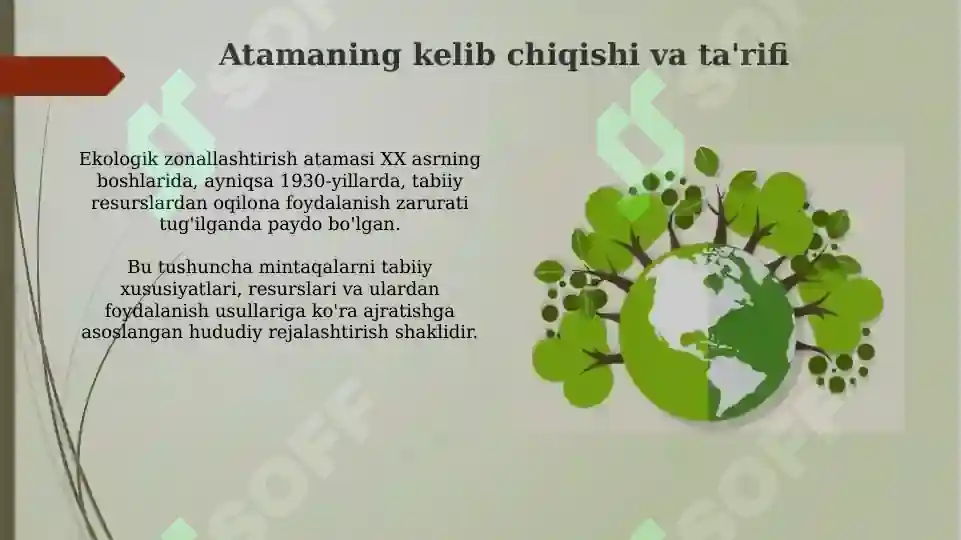 Atamaning kelib chiqishi va ta'rifi

Ekologik zonallashtirish atamasi XX asrning boshlarida, ayniqsa 1930-yillarda, tabiiy resurslardan oqilona foydalanish zarurati tug'ilganda paydo bo'lgan.

Bu tushuncha mintaqalarni tabiiy xususiyatlari, resurslari va ulardan foydalanish usullariga ko'ra ajratishga asoslangan hududiy rejalashtirish shaklidir.

SOFF SOFF SOFF SOFF